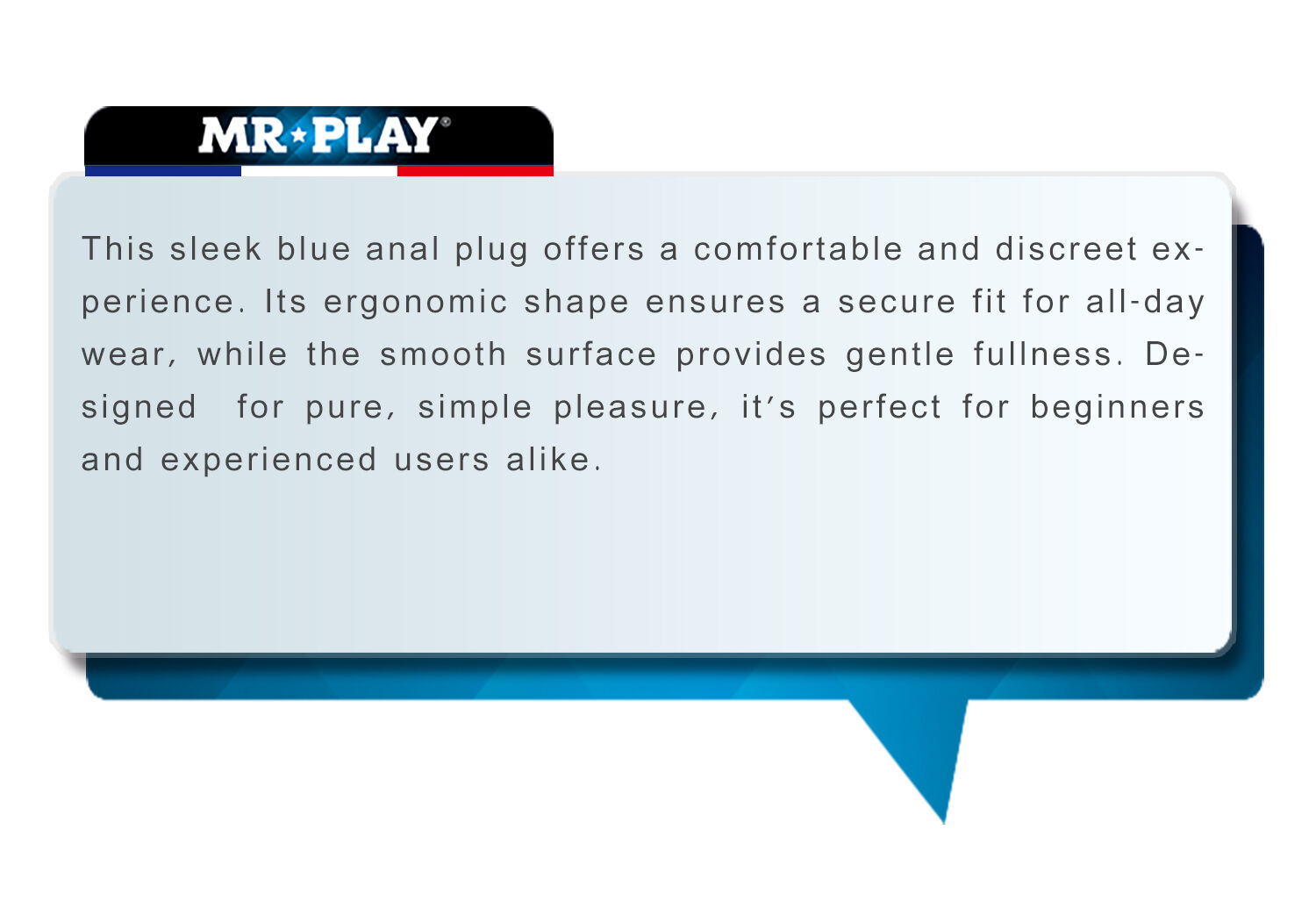 MR★PLAY®

This sleek blue anal plug offers a comfortable and discreet experience. Its ergonomic shape ensures a secure fit for all-day wear, while the smooth surface provides gentle fullness. Designed for pure, simple pleasure, it's perfect for beginners and experienced users alike.